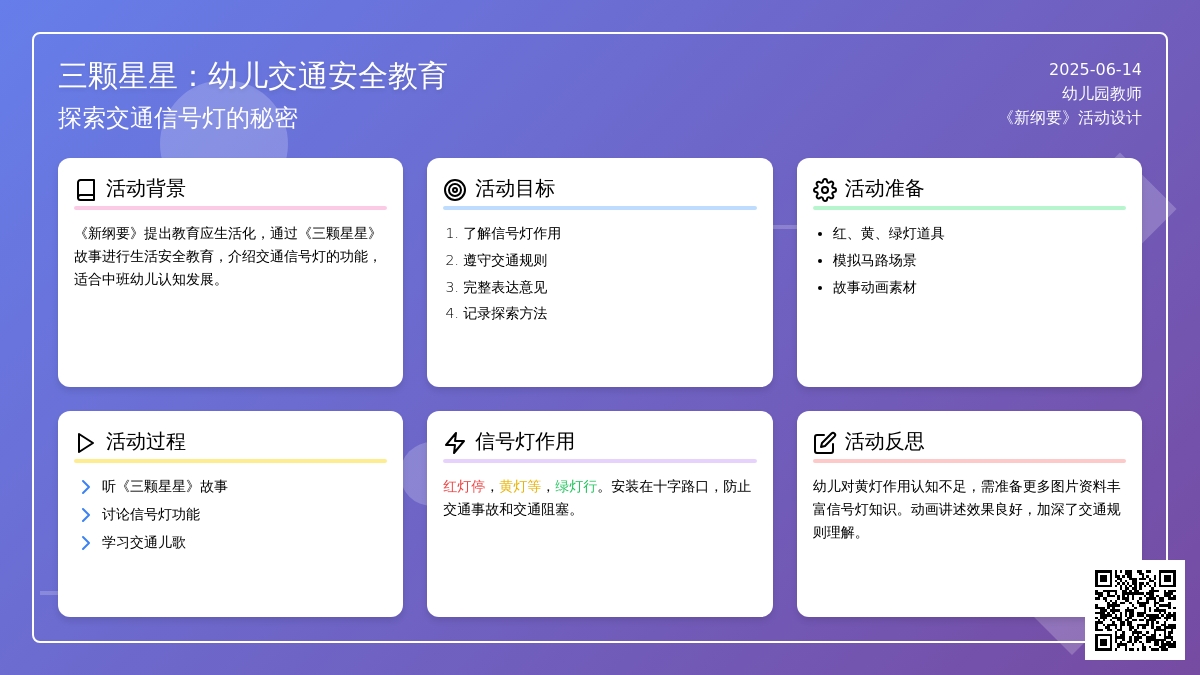 三颗星星：幼儿交通安全教育
探索交通信号灯的秘密

2025-06-14
幼儿园教师
《新纲要》活动设计

活动背景

《新纲要》提出教育应生活化，通过《三颗星星》故事进行生活安全教育，介绍交通信号灯的功能，适合中班幼儿认知发展。

活动目标

1. 了解信号灯作用
2. 遵守交通规则
3. 完整表达意见
4. 记录探索方法

活动准备

- 红、黄、绿灯道具
- 模拟马路场景
- 故事动画素材

活动过程

听《三颗星星》故事
讨论信号灯功能
学习交通儿歌

信号灯作用

红灯停，黄灯等，绿灯行。安装在十字路口，防止交通事故和交通阻塞。

活动反思

幼儿对黄灯作用认知不足，需准备更多图片资料丰富信号灯知识。动画讲述效果良好，加深了交通规则理解。